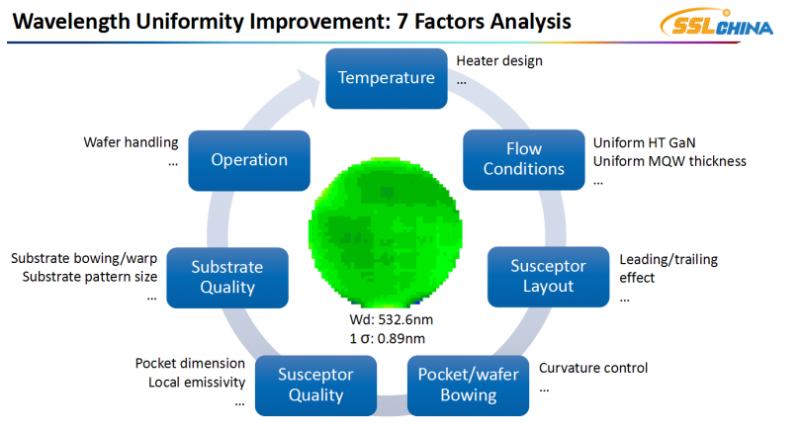 Wavelength Uniformity Improvement: 7 Factors Analysis

SSLCHINA

Temperature

Heater design
...

Flow Conditions

Uniform HT GaN
Uniform MQW thickness
...

Susceptor Layout

Leading/trailing effect
...

Pocket/wafer Bowing

Curvature control
...

Susceptor Quality

Pocket dimension
Local emissivity
...

Substrate Quality

Substrate bowing/warp
Substrate pattern size
...

Operation

Wafer handling
...

Wd: 532.6nm
1 σ: 0.89nm